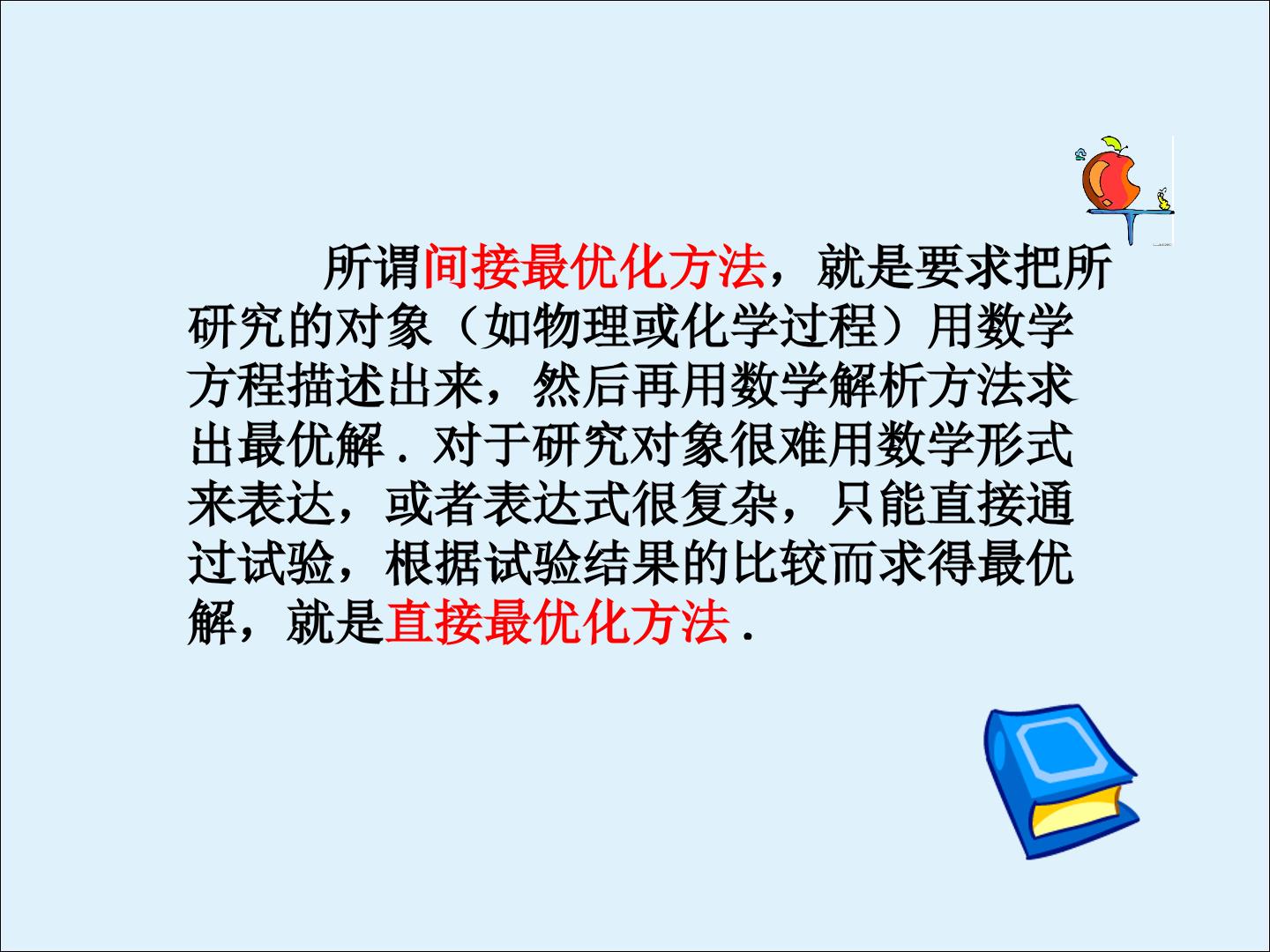 所谓间接最优化方法，就是要求把所研究的对象（如物理或化学过程）用数学方程描述出来，然后再用数学解析方法求出最优解．对于研究对象很难用数学形式来表达，或者表达式很复杂，只能直接通过试验，根据试验结果的比较而求得最优解，就是直接最优化方法．